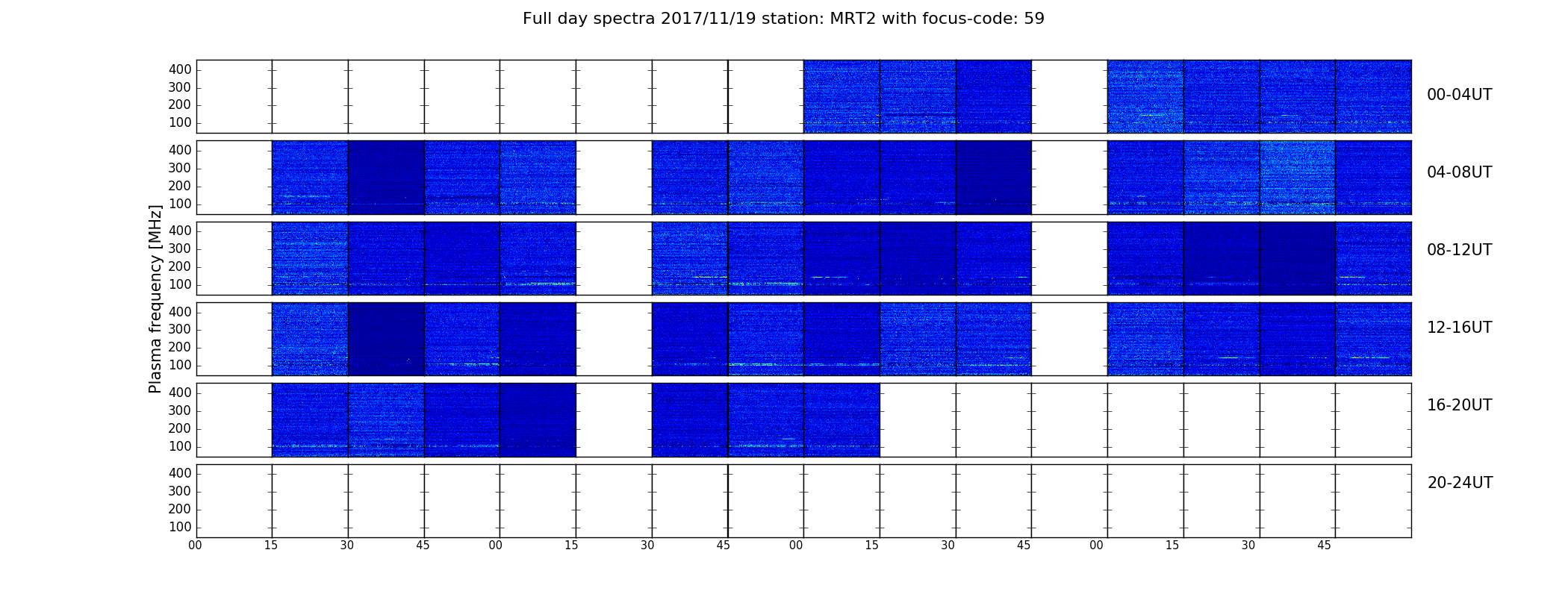 Full day spectra 2017/11/19 station: MRT2 with focus-code: 59

Plasma frequency [MHz]

400
300
200
100

00-04UT

400
300
200
100

04-08UT

400
300
200
100

08-12UT

400
300
200
100

12-16UT

400
300
200
100

16-20UT

400
300
200
100

20-24UT

00 15 30 45 00 15 30 45 00 15 30 45 00 15 30 45